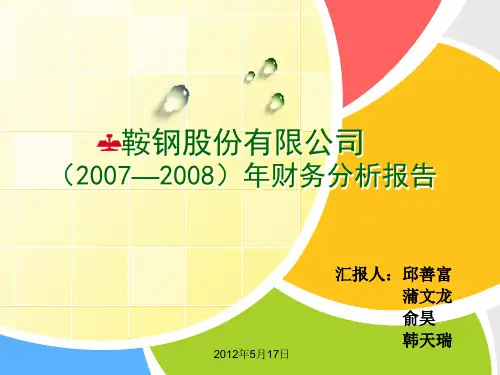 鞍钢股份有限公司
（2007—2008）年财务分析报告

汇报人：邱善富
蒲文龙
俞昊
韩天瑞

2012年5月17日